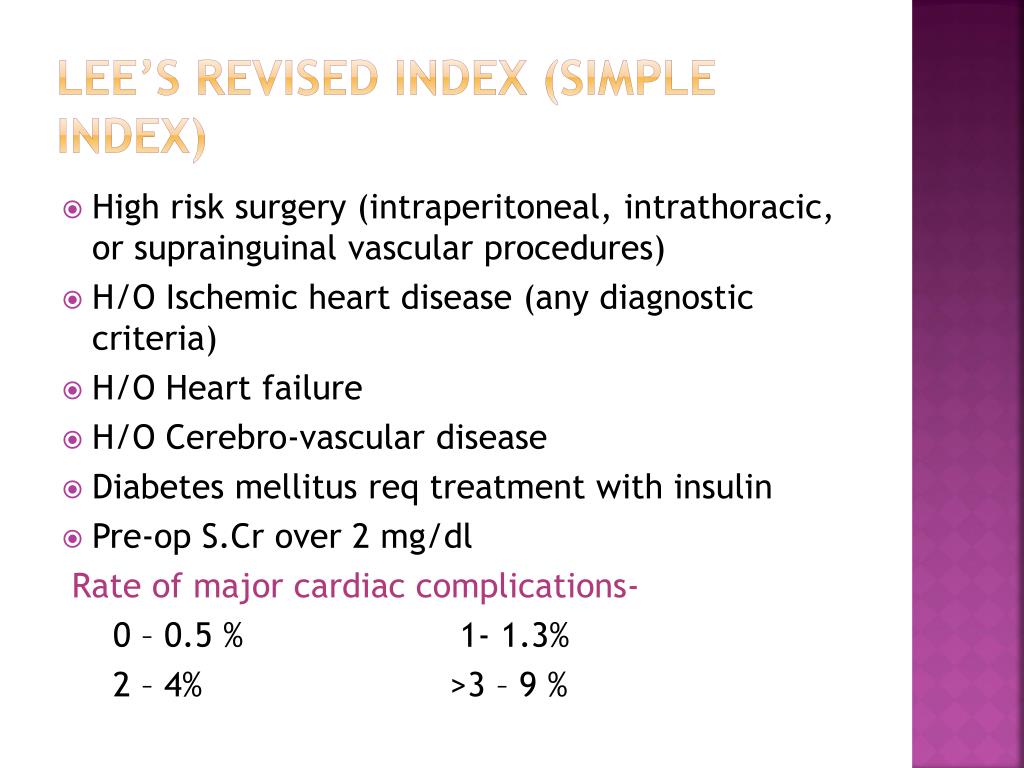 LEE'S REVISED INDEX (SIMPLE INDEX)

High risk surgery (intraperitoneal, intrathoracic, or suprainguinal vascular procedures)

H/O Ischemic heart disease (any diagnostic criteria)

H/O Heart failure

H/O Cerebro-vascular disease

Diabetes mellitus req treatment with insulin

Pre-op S.Cr over 2 mg/dl

Rate of major cardiac complications-

0 – 0.5 % 1- 1.3%

2 – 4% >3 – 9 %